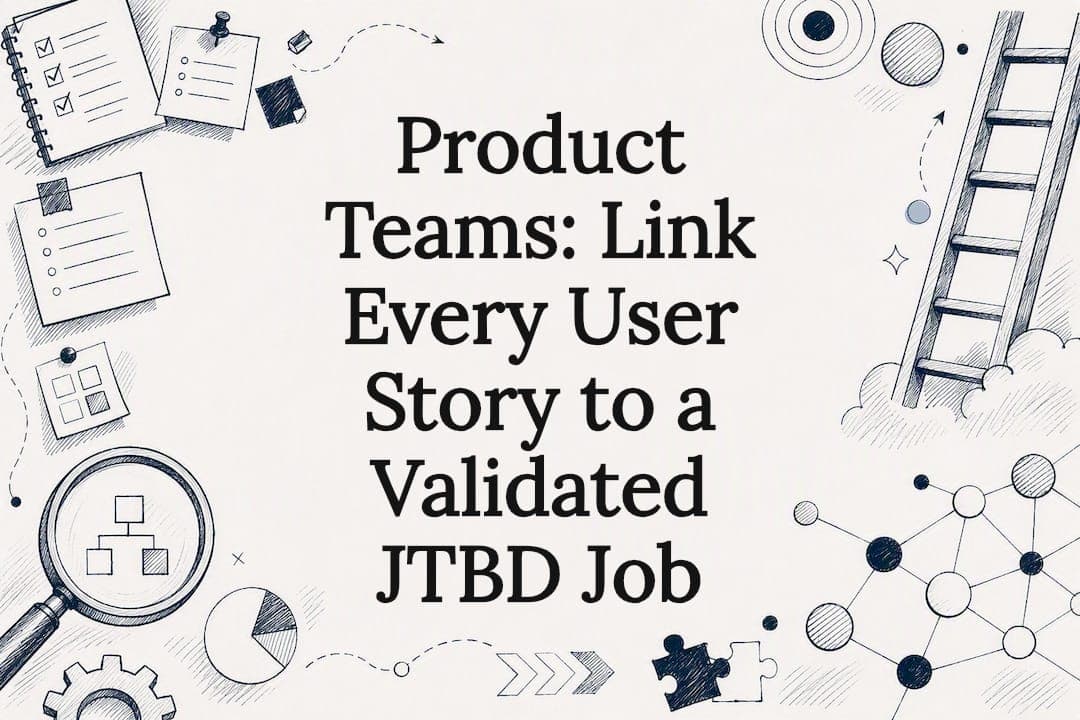 Product Teams: Link Every User Story to a Validated JTBD Job